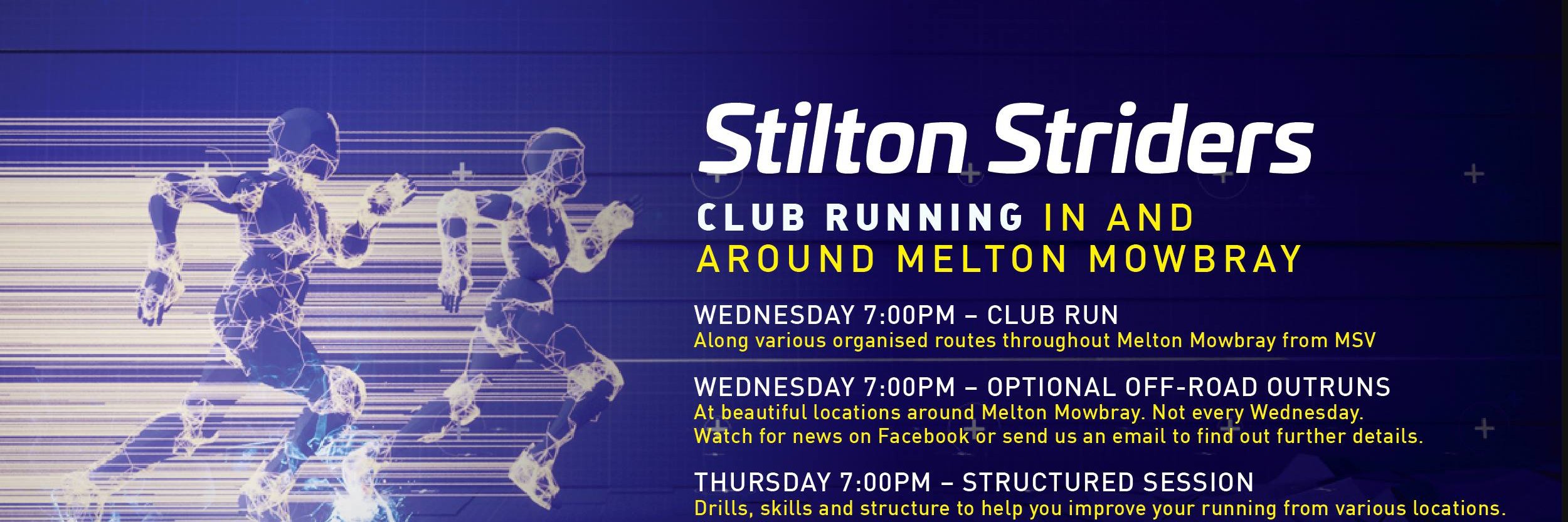 Stilton Striders

CLUB RUNNING IN AND AROUND MELTON MOWBRAY

WEDNESDAY 7:00PM – CLUB RUN
Along various organised routes throughout Melton Mowbray from MSV

WEDNESDAY 7:00PM – OPTIONAL OFF-ROAD OUTRUNS
At beautiful locations around Melton Mowbray. Not every Wednesday.
Watch for news on Facebook or send us an email to find out further details.

THURSDAY 7:00PM – STRUCTURED SESSION
Drills, skills and structure to help you improve your running from various locations.